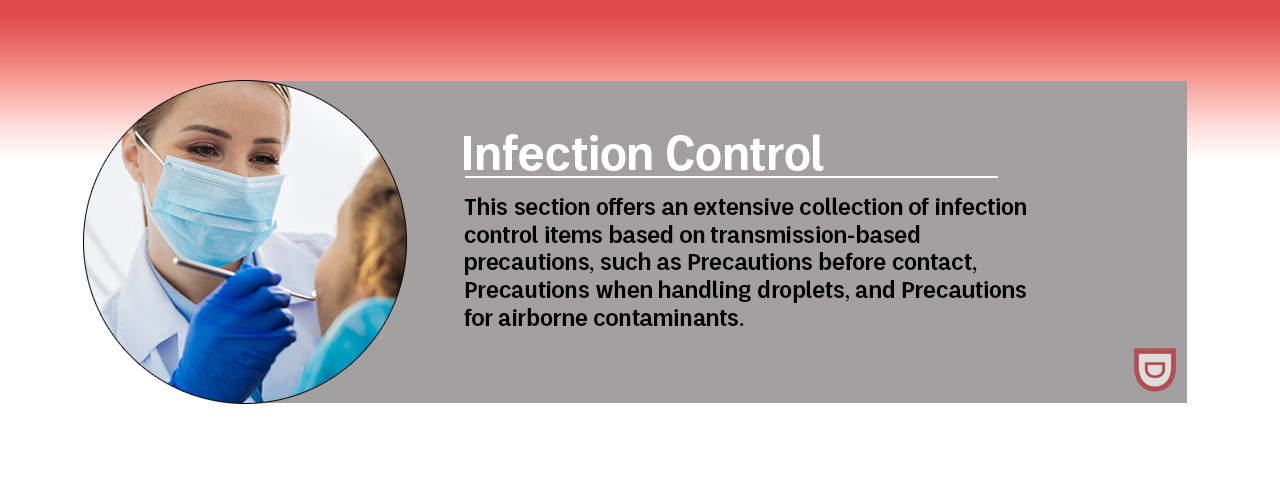 Infection Control

This section offers an extensive collection of infection control items based on transmission-based precautions, such as Precautions before contact, Precautions when handling droplets, and Precautions for airborne contaminants.